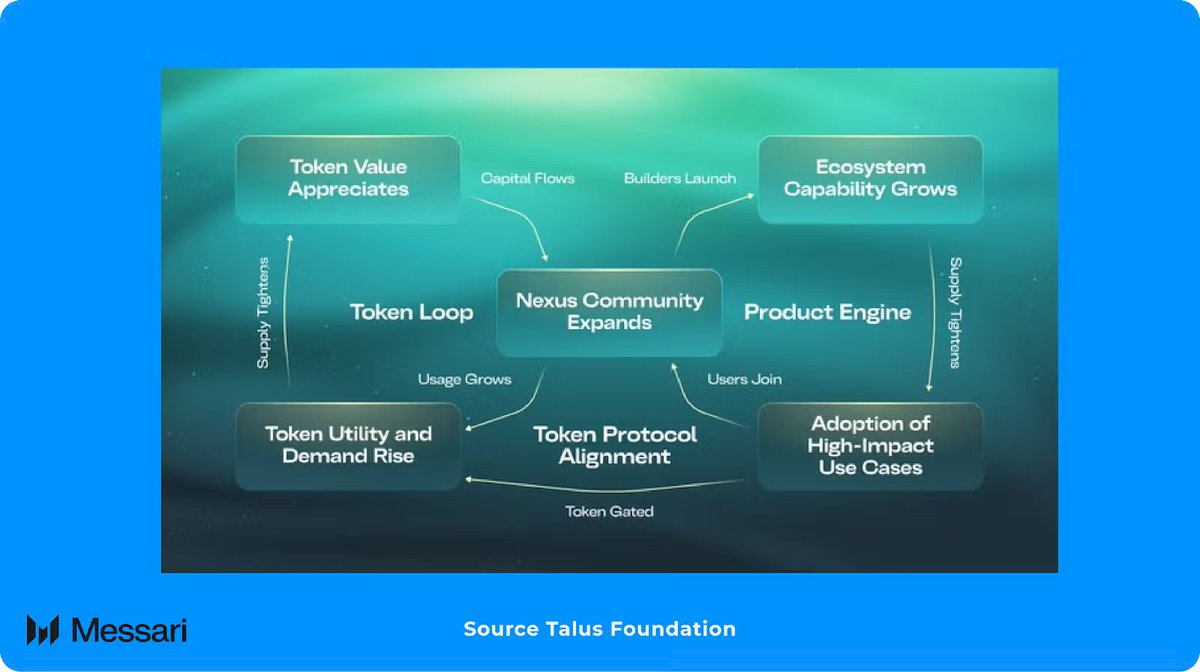 Token Value Appreciates

Capital Flows

Builders Launch

Ecosystem Capability Grows

Supply Tightens

Token Loop

Nexus Community Expands

Product Engine

Supply Tightens

Usage Grows

Users Join

Token Utility and Demand Rise

Token Protocol Alignment

Adoption of High-Impact Use Cases

Token Gated

Messari

Source Talus Foundation